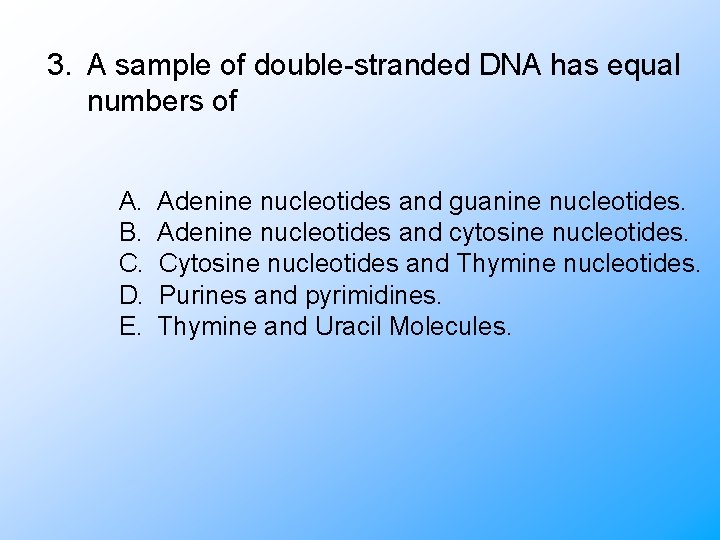 3. A sample of double-stranded DNA has equal numbers of

A. Adenine nucleotides and guanine nucleotides.
B. Adenine nucleotides and cytosine nucleotides.
C. Cytosine nucleotides and Thymine nucleotides.
D. Purines and pyrimidines.
E. Thymine and Uracil Molecules.